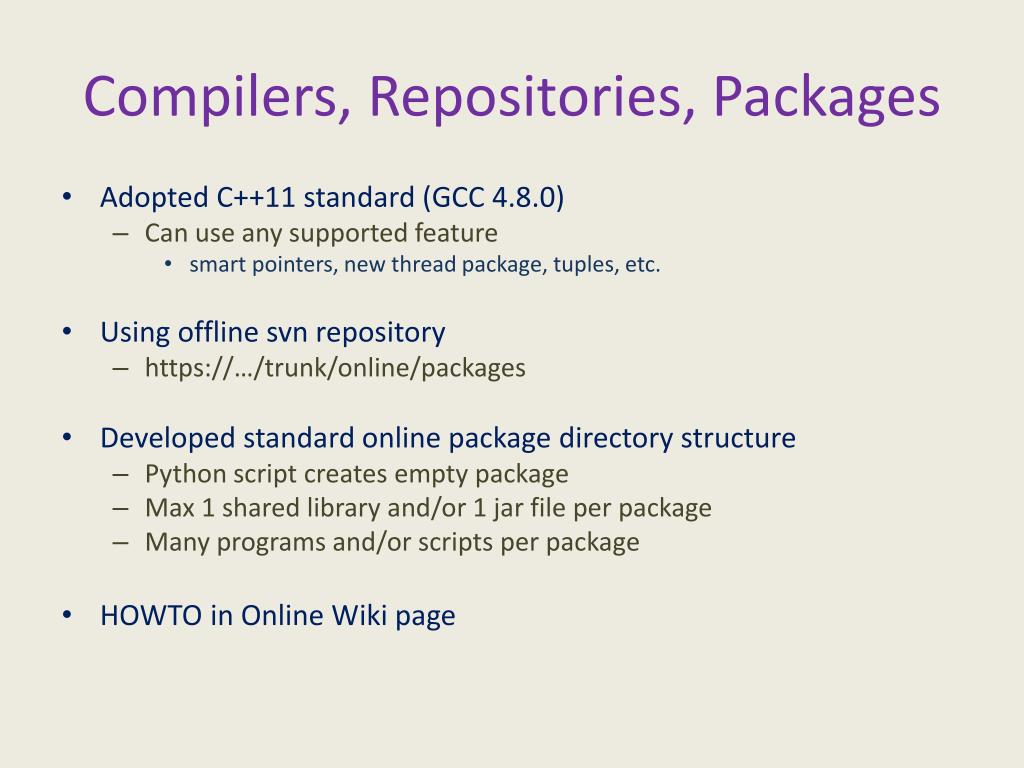 Compilers, Repositories, Packages

• Adopted C++11 standard (GCC 4.8.0)
  – Can use any supported feature
    • smart pointers, new thread package, tuples, etc.

• Using offline svn repository
  – https://…/trunk/online/packages

• Developed standard online package directory structure
  – Python script creates empty package
  – Max 1 shared library and/or 1 jar file per package
  – Many programs and/or scripts per package

• HOWTO in Online Wiki page